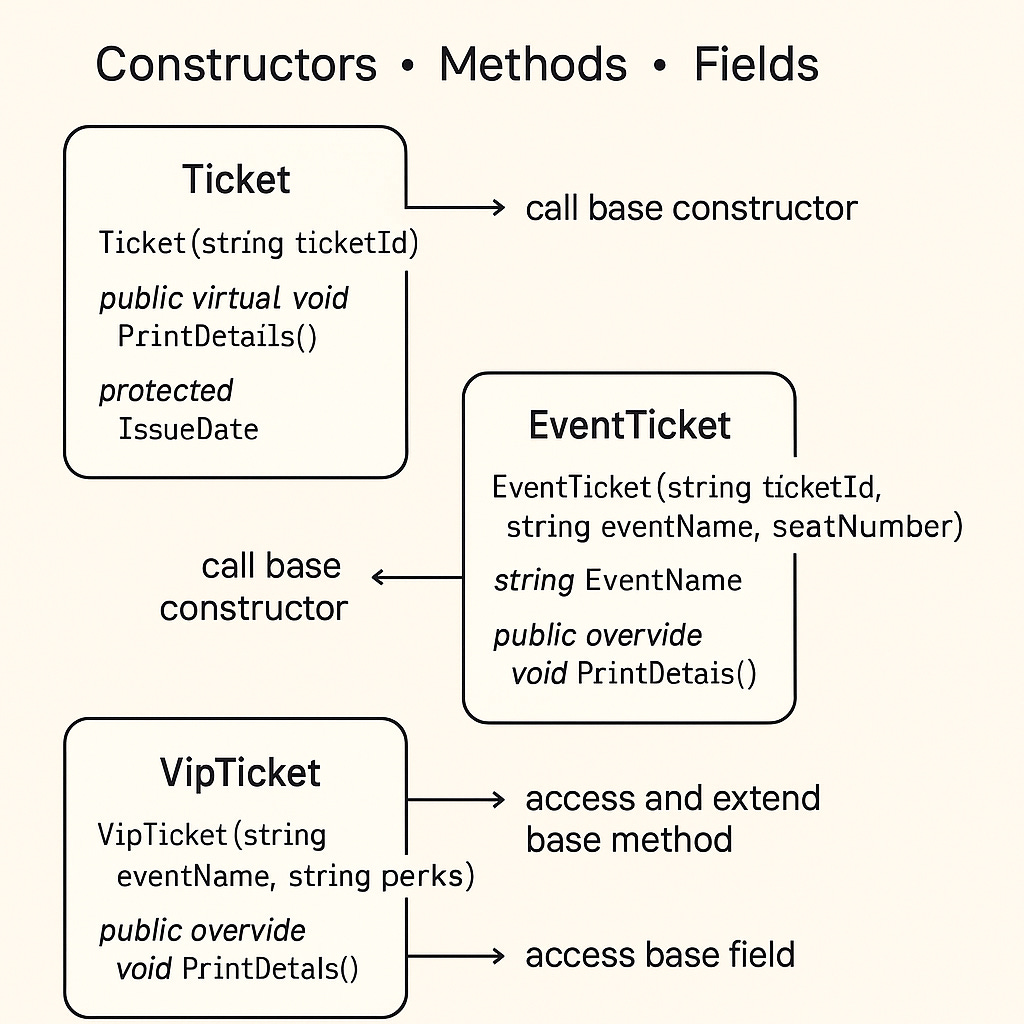 Constructors • Methods • Fields

Ticket

Ticket(string ticketId)

public virtual void PrintDetails()

protected IssueDate

call base constructor

EventTicket

EventTicket(string ticketId, string eventName, seatNumber)

string EventName

public overvide void PrintDetais()

call base constructor

VipTicket

VipTicket(string eventName, string perks)

public overvide void PrintDetals()

access and extend base method

access base field